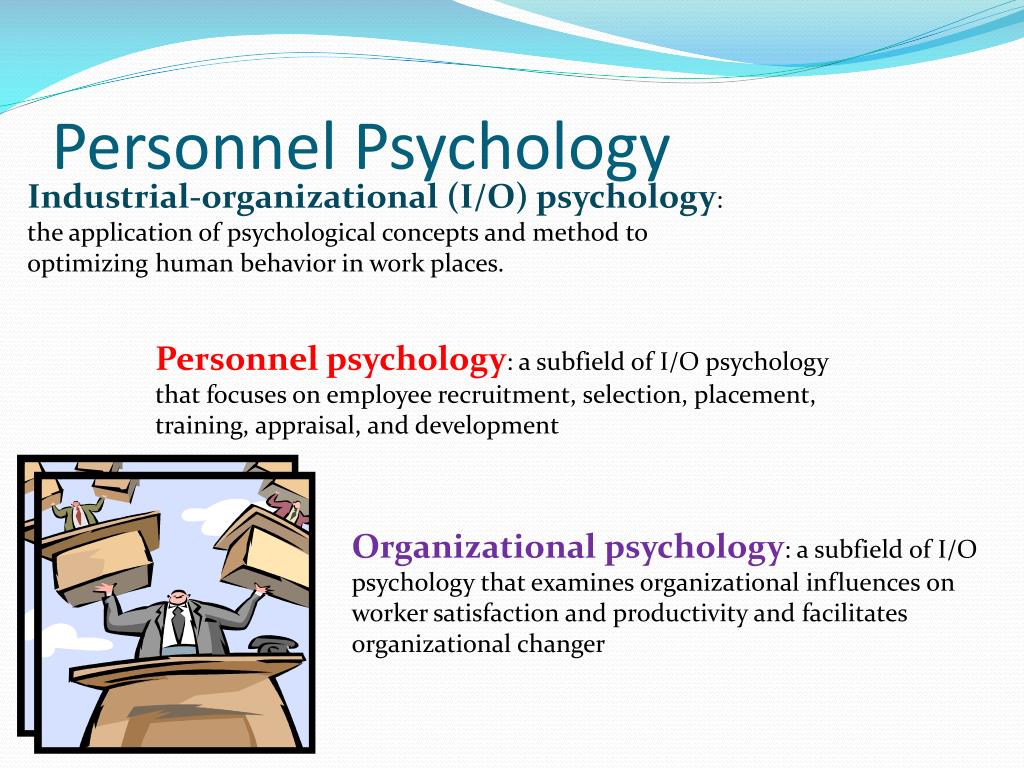 Personnel Psychology

Industrial-organizational (I/O) psychology: the application of psychological concepts and method to optimizing human behavior in work places.

Personnel psychology: a subfield of I/O psychology that focuses on employee recruitment, selection, placement, training, appraisal, and development

Organizational psychology: a subfield of I/O psychology that examines organizational influences on worker satisfaction and productivity and facilitates organizational changer